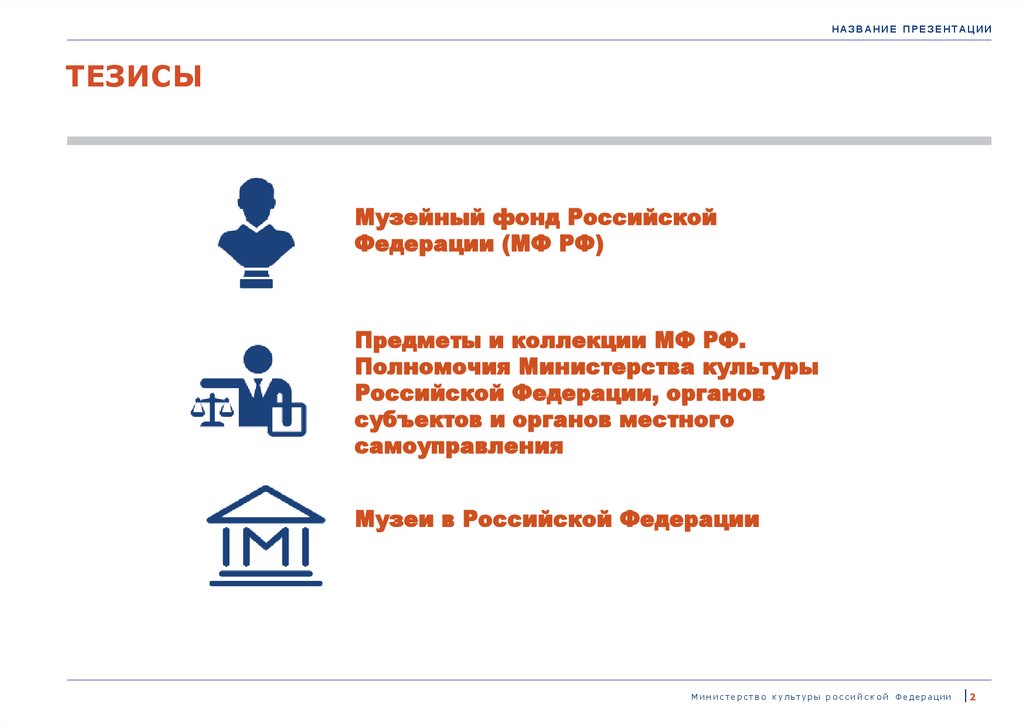 НАЗВАНИЕ ПРЕЗЕНТАЦИИ

ТЕЗИСЫ

Музейный фонд Российской Федерации (МФ РФ)

Предметы и коллекции МФ РФ. Полномочия Министерства культуры Российской Федерации, органов субъектов и органов местного самоуправления

Музеи в Российской Федерации

Министерство культуры российской Федерации | 2